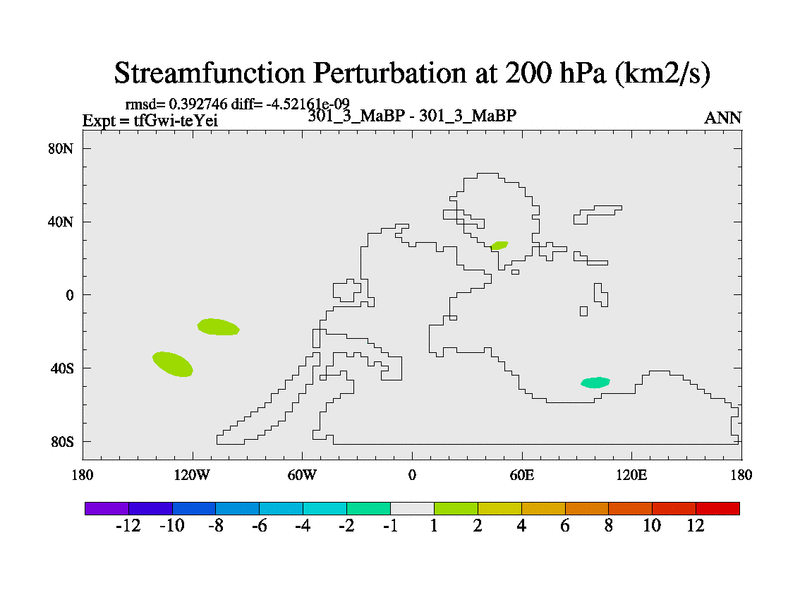 Streamfunction Perturbation at 200 hPa (km2/s)

rmsd= 0.392746 diff= -4.52161e-09
Expt = tfGwi-teYei
301_3_MaBP - 301_3_MaBP
ANN

80N
40N
0
40S
80S

180
120W
60W
0
60E
120E
180

-12
-10
-8
-6
-4
-2
-1
1
2
4
6
8
10
12